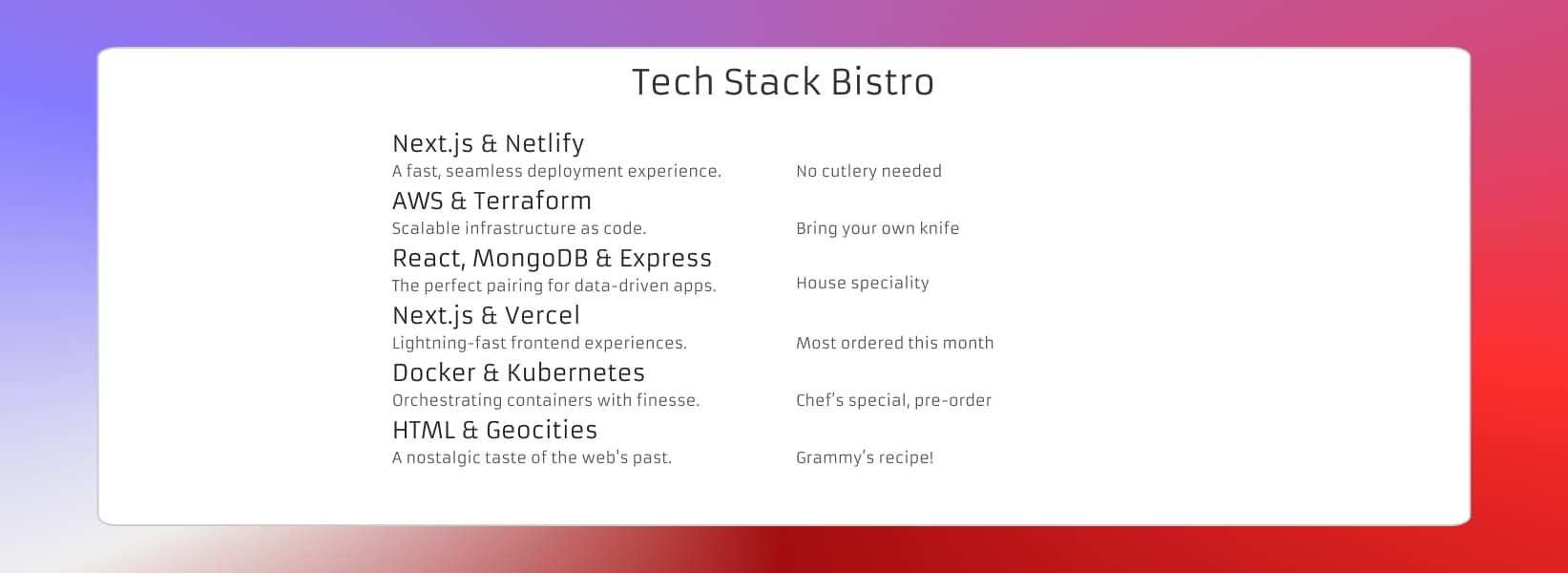 Tech Stack Bistro

Next.js & Netlify
A fast, seamless deployment experience.
No cutlery needed

AWS & Terraform
Scalable infrastructure as code.
Bring your own knife

React, MongoDB & Express
The perfect pairing for data-driven apps.
House speciality

Next.js & Vercel
Lightning-fast frontend experiences.
Most ordered this month

Docker & Kubernetes
Orchestrating containers with finesse.
Chef's special, pre-order

HTML & Geocities
A nostalgic taste of the web's past.
Grammy's recipe!